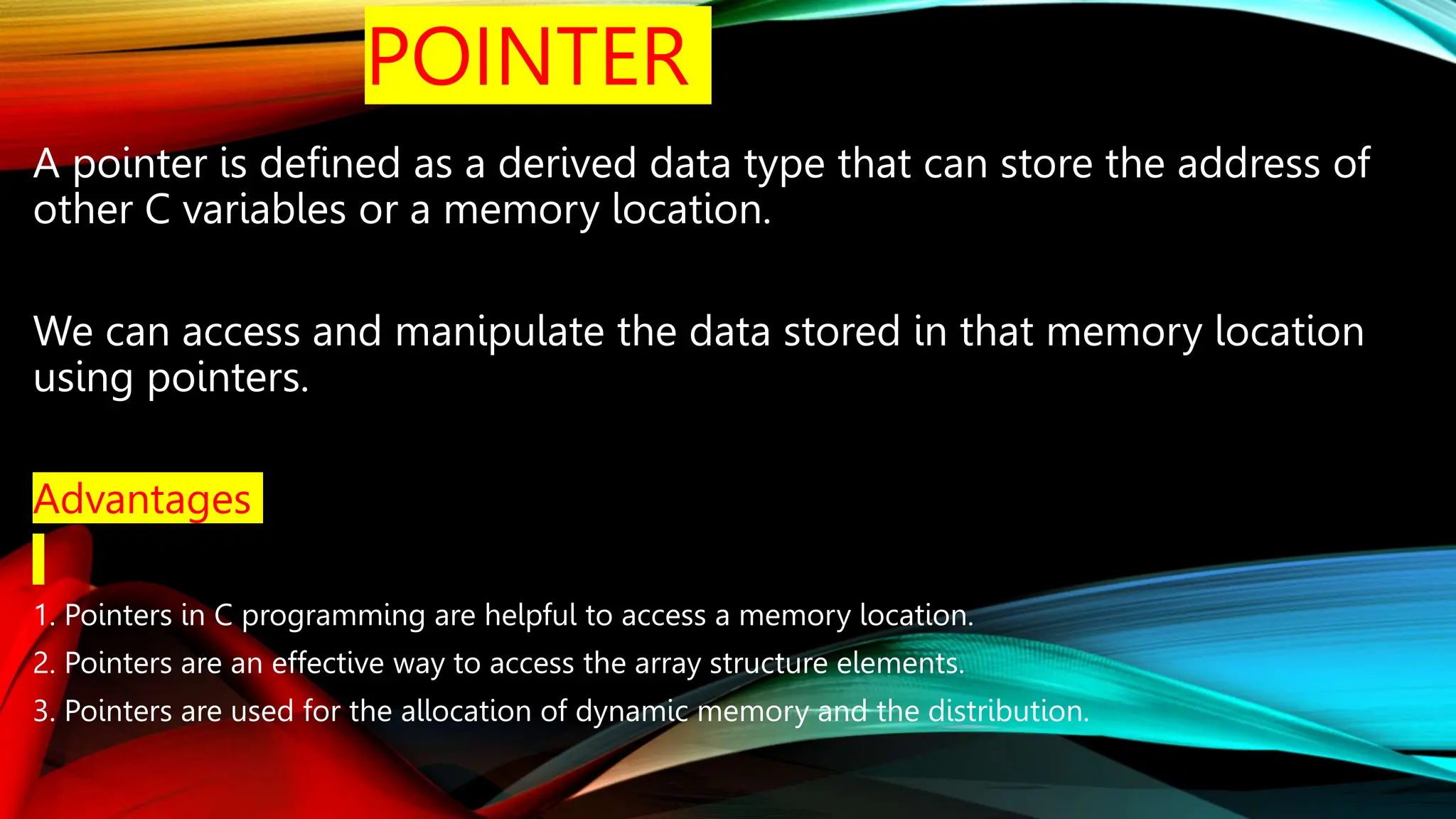 POINTER

A pointer is defined as a derived data type that can store the address of other C variables or a memory location.

We can access and manipulate the data stored in that memory location using pointers.

Advantages

1. Pointers in C programming are helpful to access a memory location.
2. Pointers are an effective way to access the array structure elements.
3. Pointers are used for the allocation of dynamic memory and the distribution.